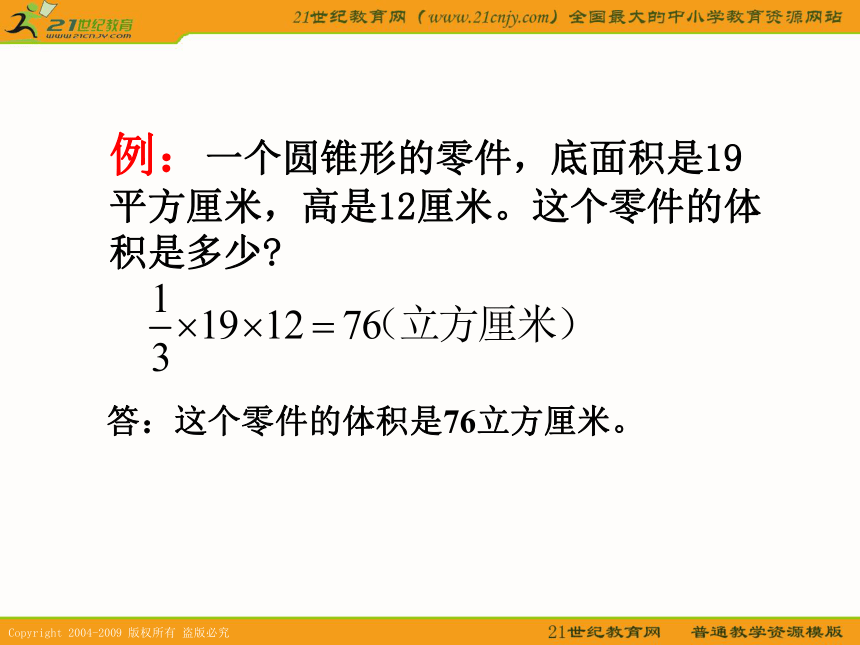 21世纪教育
www.21cnjy.com
21世纪教育网（www.21cnjy.com）全国最大的中小学教育资源网站

例：一个圆锥形的零件，底面积是19平方厘米，高是12厘米。这个零件的体积是多少？

$\frac{1}{3}\times19\times12=76$（立方厘米）

答：这个零件的体积是76立方厘米。

Copyright 2004-2009 版权所有 盗版必究
21世纪教育网　普通教学资源模版